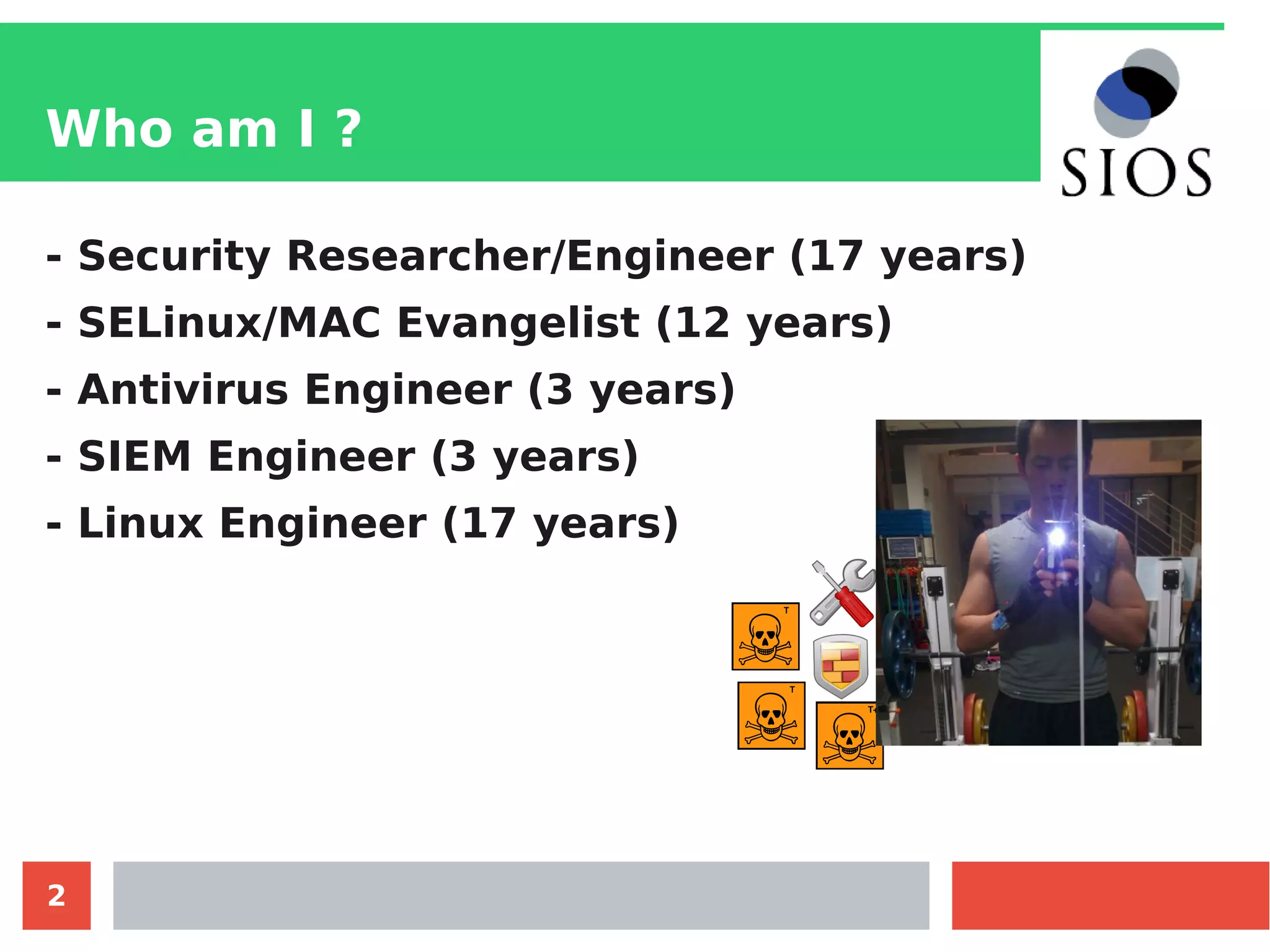 Who am I ?

SIOS

- Security Researcher/Engineer (17 years)
- SELinux/MAC Evangelist (12 years)
- Antivirus Engineer (3 years)
- SIEM Engineer (3 years)
- Linux Engineer (17 years)

T

T

T+

2